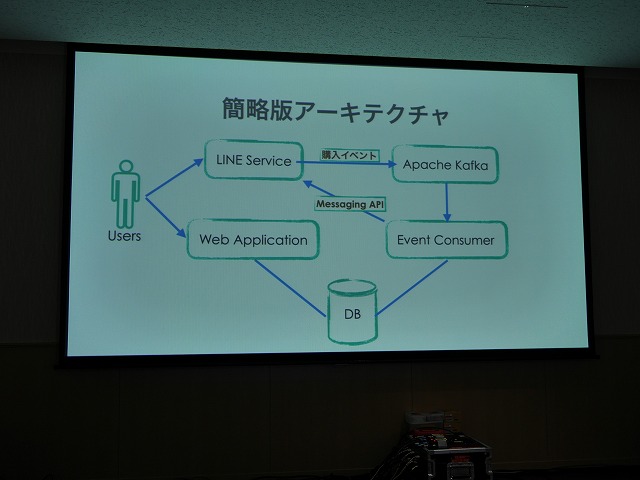 簡略版アーキテクチャ

Users

LINE Service

購入イベント

Apache Kafka

Messaging API

Web Application

Event Consumer

DB